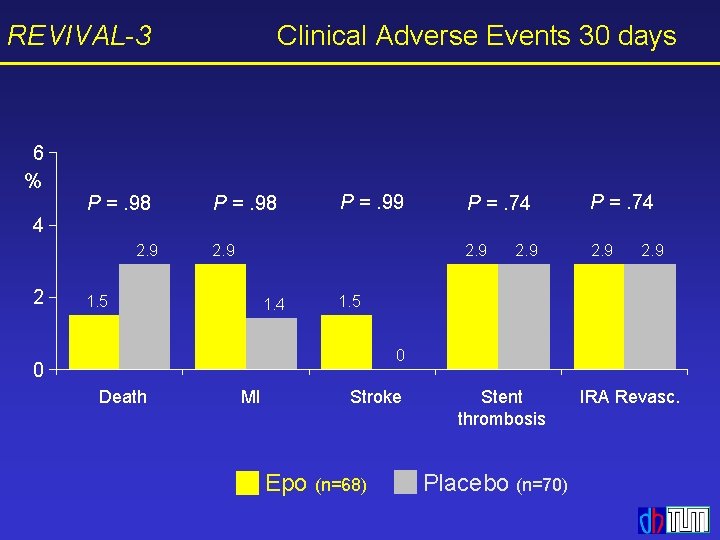 REVIVAL-3 Clinical Adverse Events 30 days

6
%
4
2
0

P = .98 P = .98 P = .99 P = .74 P = .74

1.5 2.9 2.9 1.4 1.5 0 2.9 2.9 2.9 2.9

Death MI Stroke Stent thrombosis IRA Revasc.

Epo (n=68) Placebo (n=70)

dh TUM